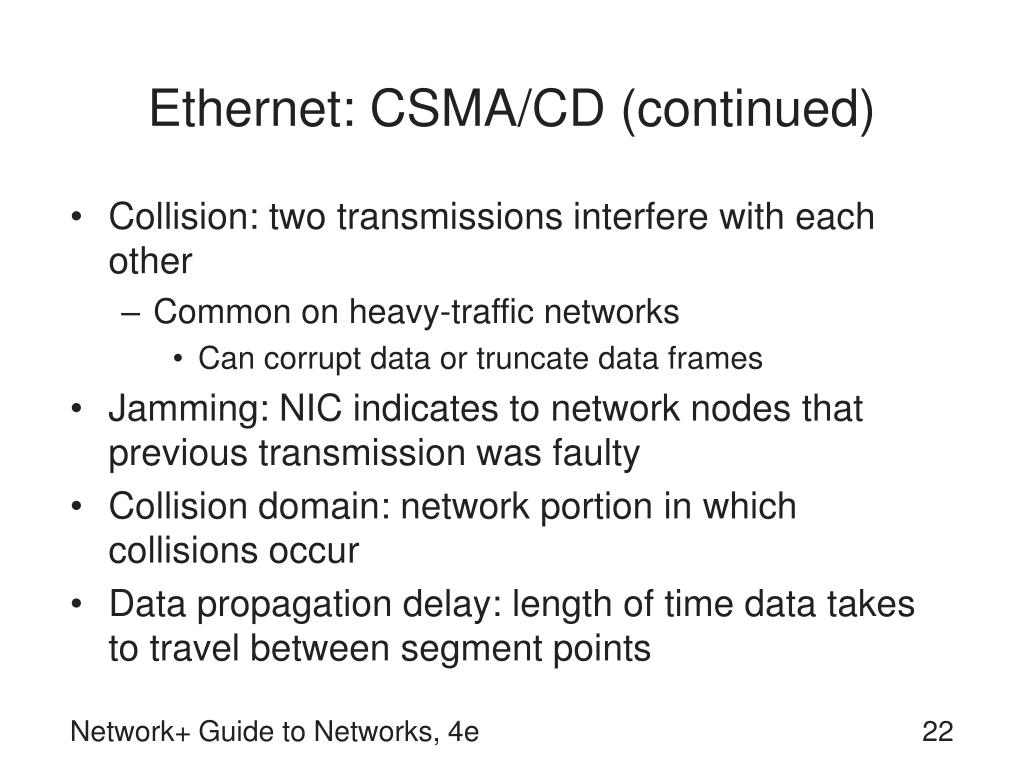 Ethernet: CSMA/CD (continued)

• Collision: two transmissions interfere with each other
  – Common on heavy-traffic networks
    • Can corrupt data or truncate data frames
• Jamming: NIC indicates to network nodes that previous transmission was faulty
• Collision domain: network portion in which collisions occur
• Data propagation delay: length of time data takes to travel between segment points

Network+ Guide to Networks, 4e

22